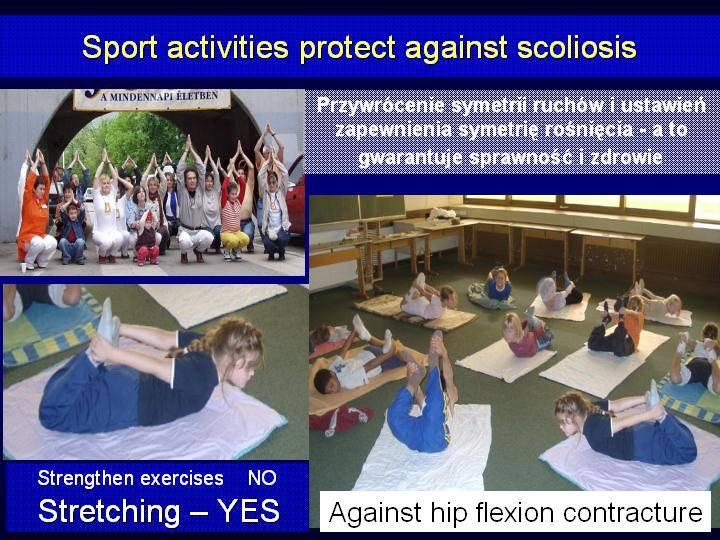 Sport activities protect against scoliosis

A MINDENNAPI ÉLETBEN

Przywrócenie symetrii ruchów i ustawień zapewnienia symetrię rośnięcia - a to gwarantuje sprawność i zdrowie

Strengthen exercises NO

Stretching – YES

Against hip flexion contracture